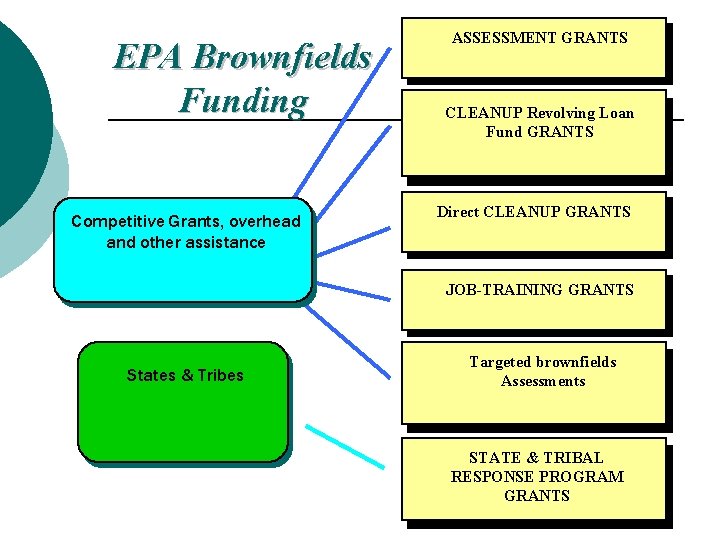 EPA Brownfields Funding

Competitive Grants, overhead and other assistance

States & Tribes

ASSESSMENT GRANTS

CLEANUP Revolving Loan Fund GRANTS

Direct CLEANUP GRANTS

JOB-TRAINING GRANTS

Targeted brownfields Assessments

STATE & TRIBAL RESPONSE PROGRAM GRANTS